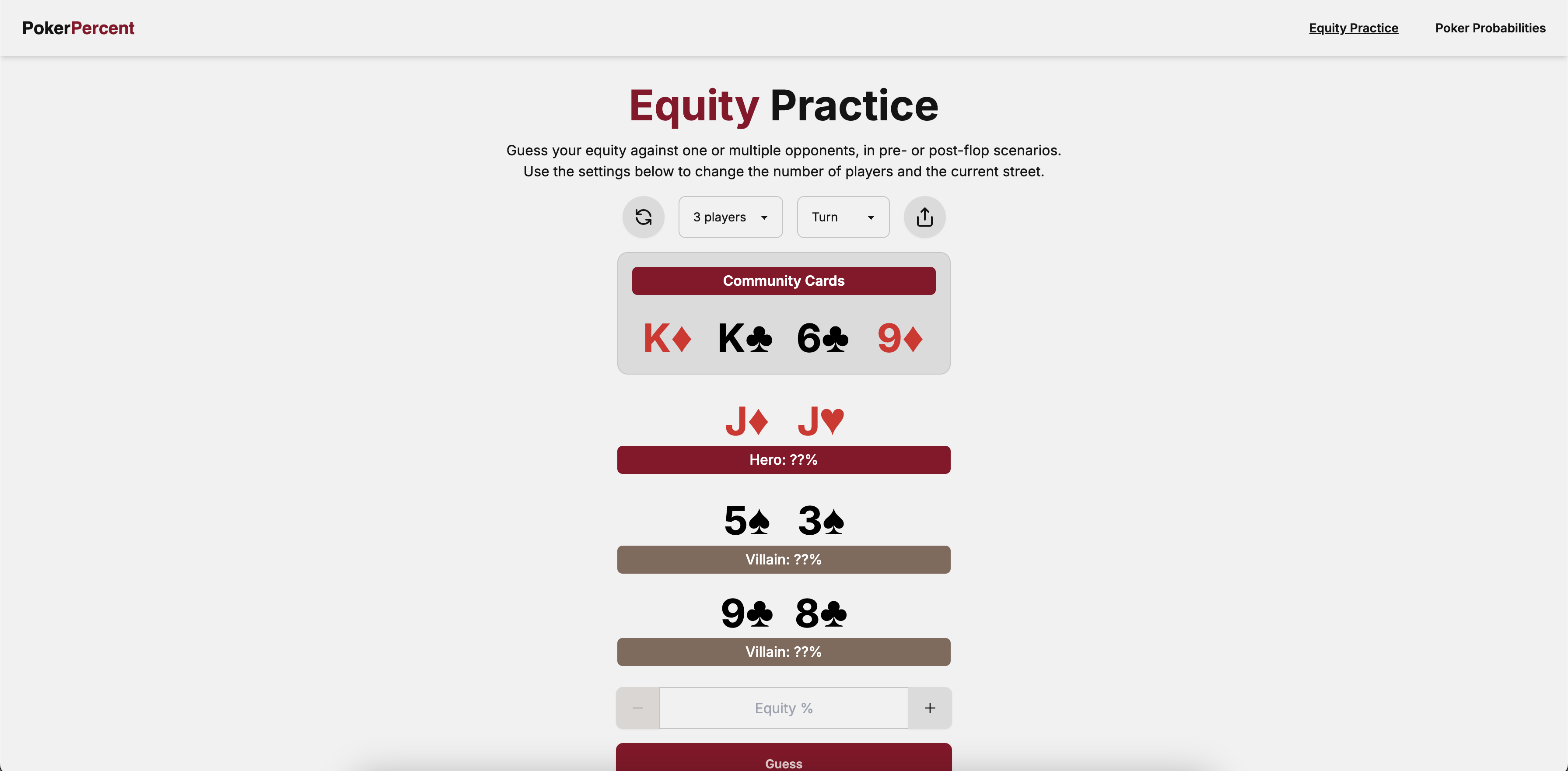 PokerPercent

Equity Practice

Poker Probabilities

Equity Practice

Guess your equity against one or multiple opponents, in pre- or post-flop scenarios. Use the settings below to change the number of players and the current street.

3 players

Turn

Community Cards

K♦ K♣ 6♣ 9♦

J♦ J♥

Hero: ??%

5♠ 3♠

Villain: ??%

9♣ 8♣

Villain: ??%

−

Equity %

+

Guess